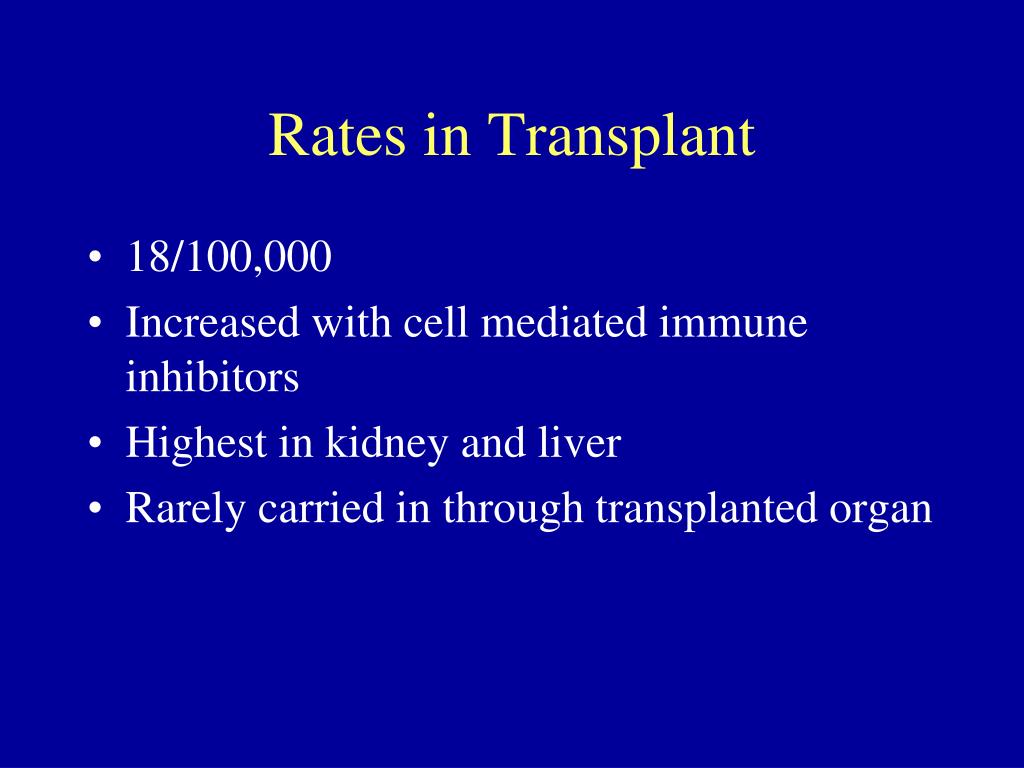 Rates in Transplant

• 18/100,000
• Increased with cell mediated immune inhibitors
• Highest in kidney and liver
• Rarely carried in through transplanted organ